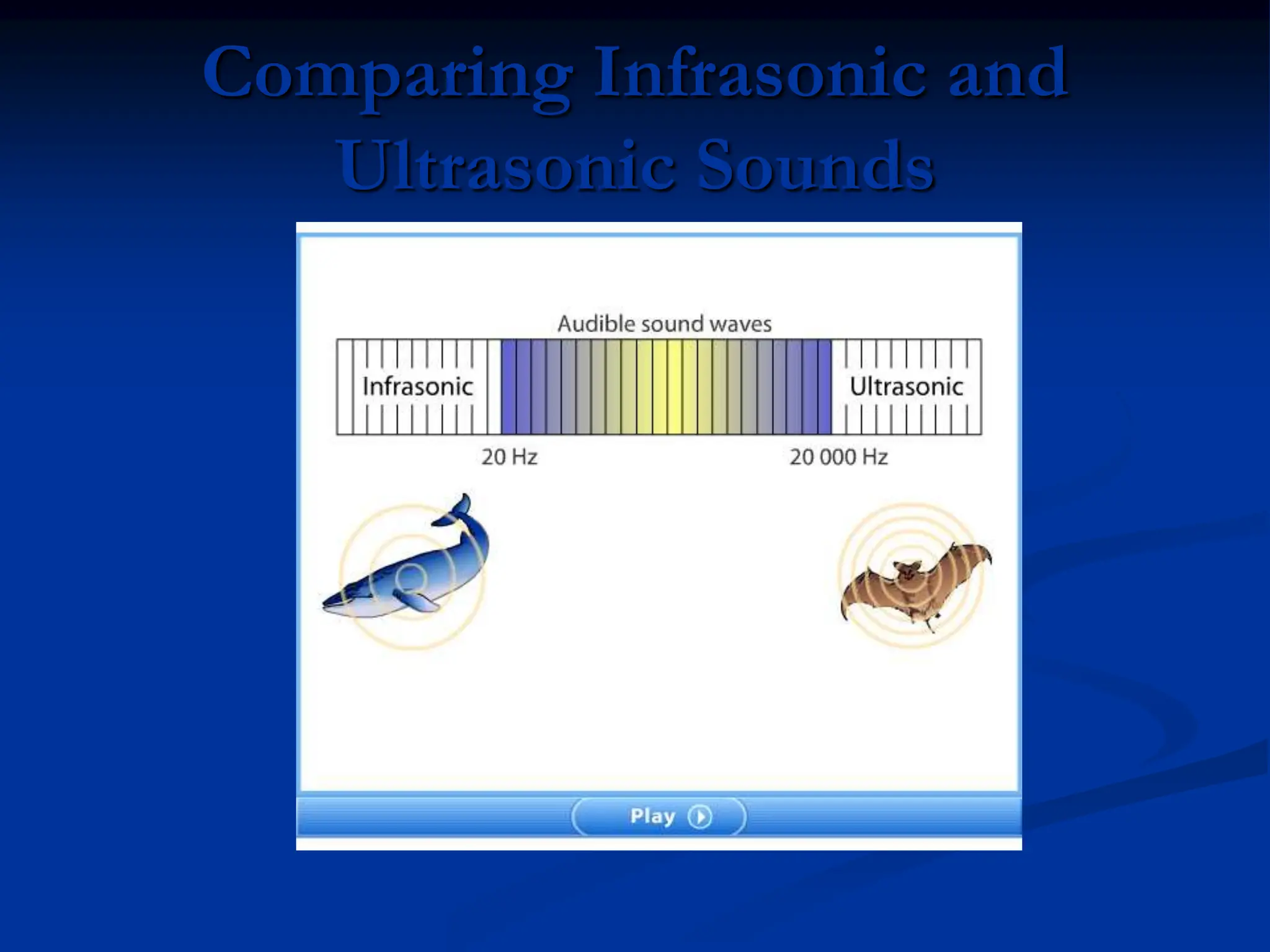 Comparing Infrasonic and Ultrasonic Sounds

Audible sound waves

Infrasonic

Ultrasonic

20 Hz

20 000 Hz

Play